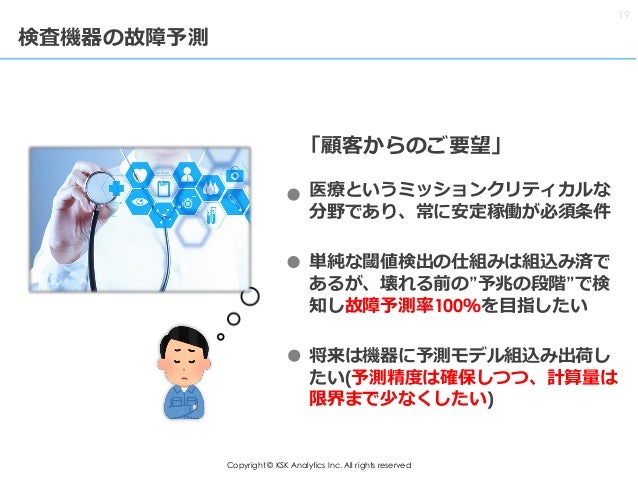 19

検査機器の故障予測

「顧客からのご要望」

● 医療というミッションクリティカルな分野であり、常に安定稼働が必須条件

● 単純な閾値検出の仕組みは組込み済であるが、壊れる前の"予兆の段階"で検知し故障予測率100%を目指したい

● 将来は機器に予測モデル組込み出荷したい(予測精度は確保しつつ、計算量は限界まで少なくしたい)

Copyright © KSK Analytics Inc. All rights reserved